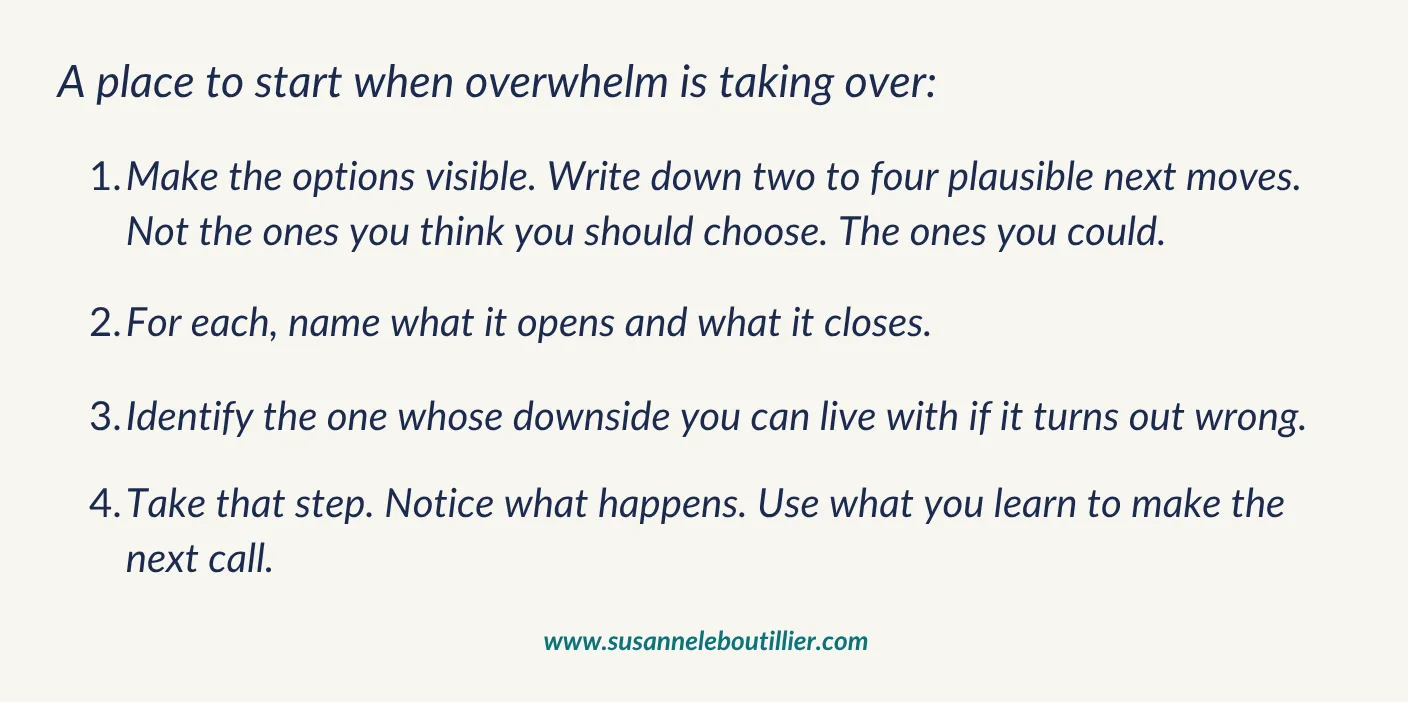 A place to start when overwhelm is taking over:

1. Make the options visible. Write down two to four plausible next moves. Not the ones you think you should choose. The ones you could.

2. For each, name what it opens and what it closes.

3. Identify the one whose downside you can live with if it turns out wrong.

4. Take that step. Notice what happens. Use what you learn to make the next call.

www.susanneleboutillier.com